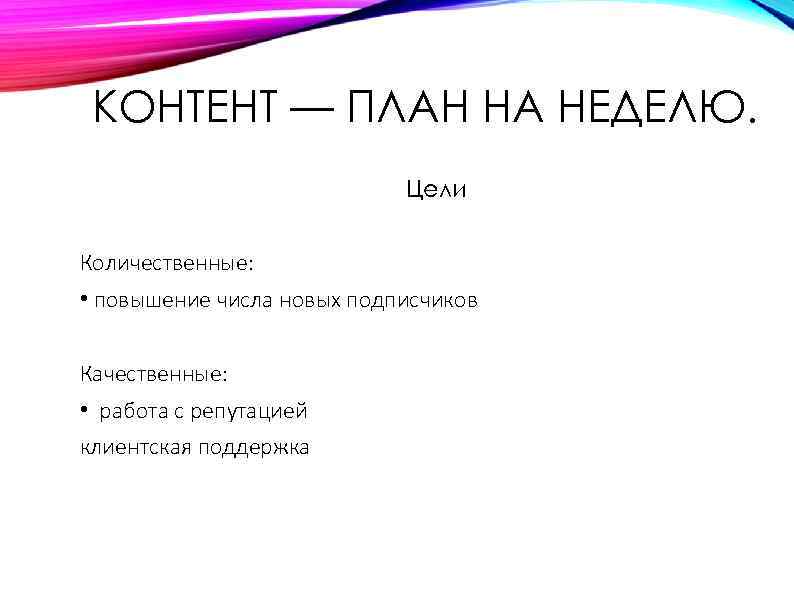 КОНТЕНТ — ПЛАН НА НЕДЕЛЮ.

Цели

Количественные:

• повышение числа новых подписчиков

Качественные:

• работа с репутацией

клиентская поддержка